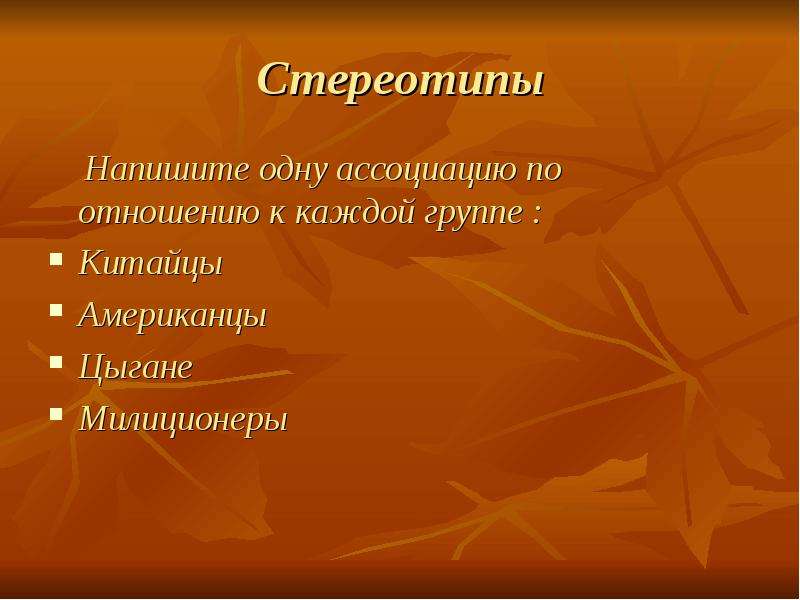 Стереотипы

Напишите одну ассоциацию по отношению к каждой группе :

• Китайцы
• Американцы
• Цыгане
• Милиционеры